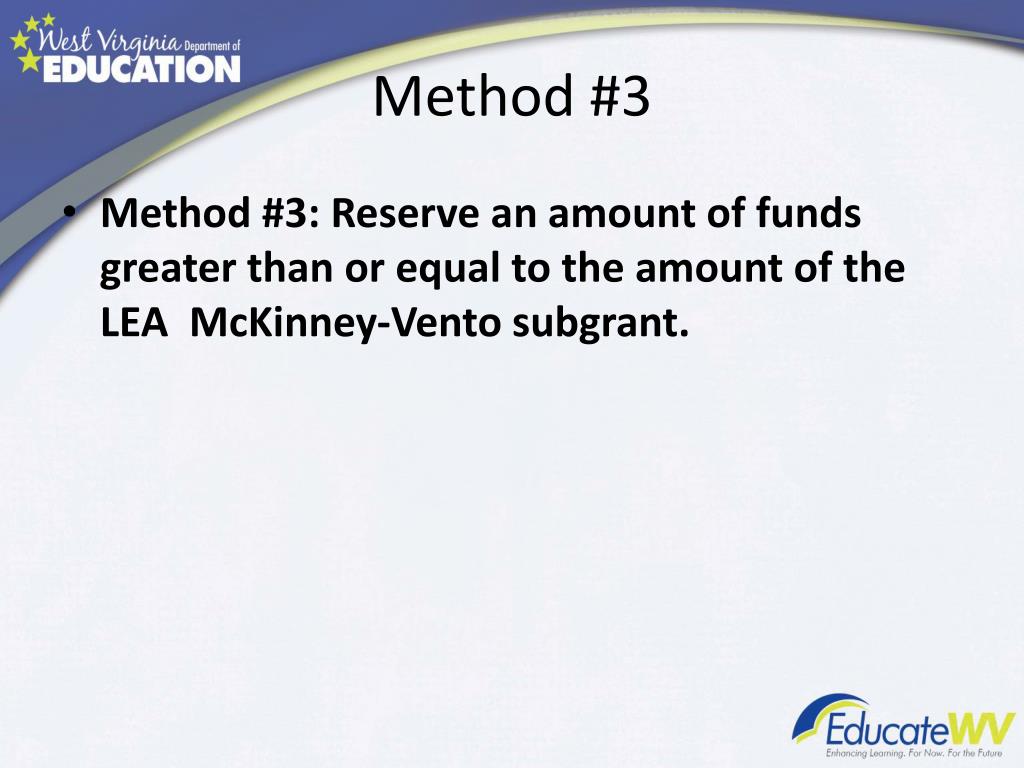 West Virginia Department of EDUCATION

Method #3

• Method #3: Reserve an amount of funds greater than or equal to the amount of the LEA McKinney-Vento subgrant.

EducateWV
Enhancing Learning. For Now. For the Future